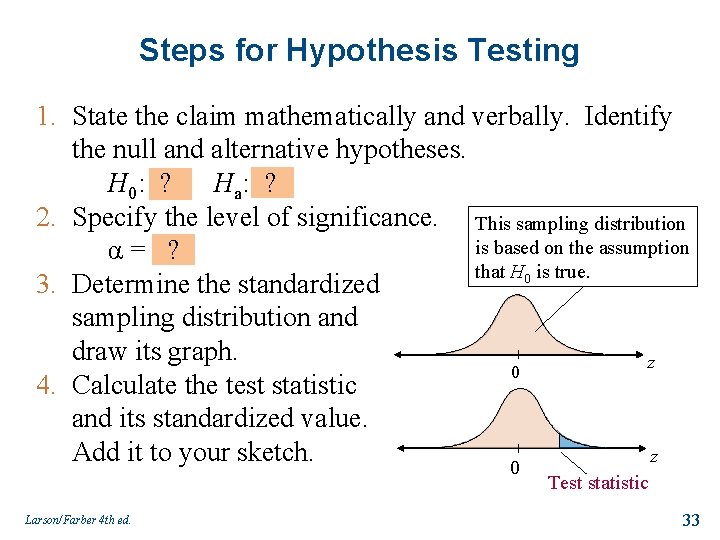 Steps for Hypothesis Testing

1. State the claim mathematically and verbally. Identify the null and alternative hypotheses.
$H_0$: ? $H_a$: ?
2. Specify the level of significance.
$\alpha$ = ?
3. Determine the standardized sampling distribution and draw its graph.
4. Calculate the test statistic and its standardized value. Add it to your sketch.

This sampling distribution is based on the assumption that $H_0$ is true.

0
$z$

0
$z$
Test statistic

Larson/Farber 4th ed.

33